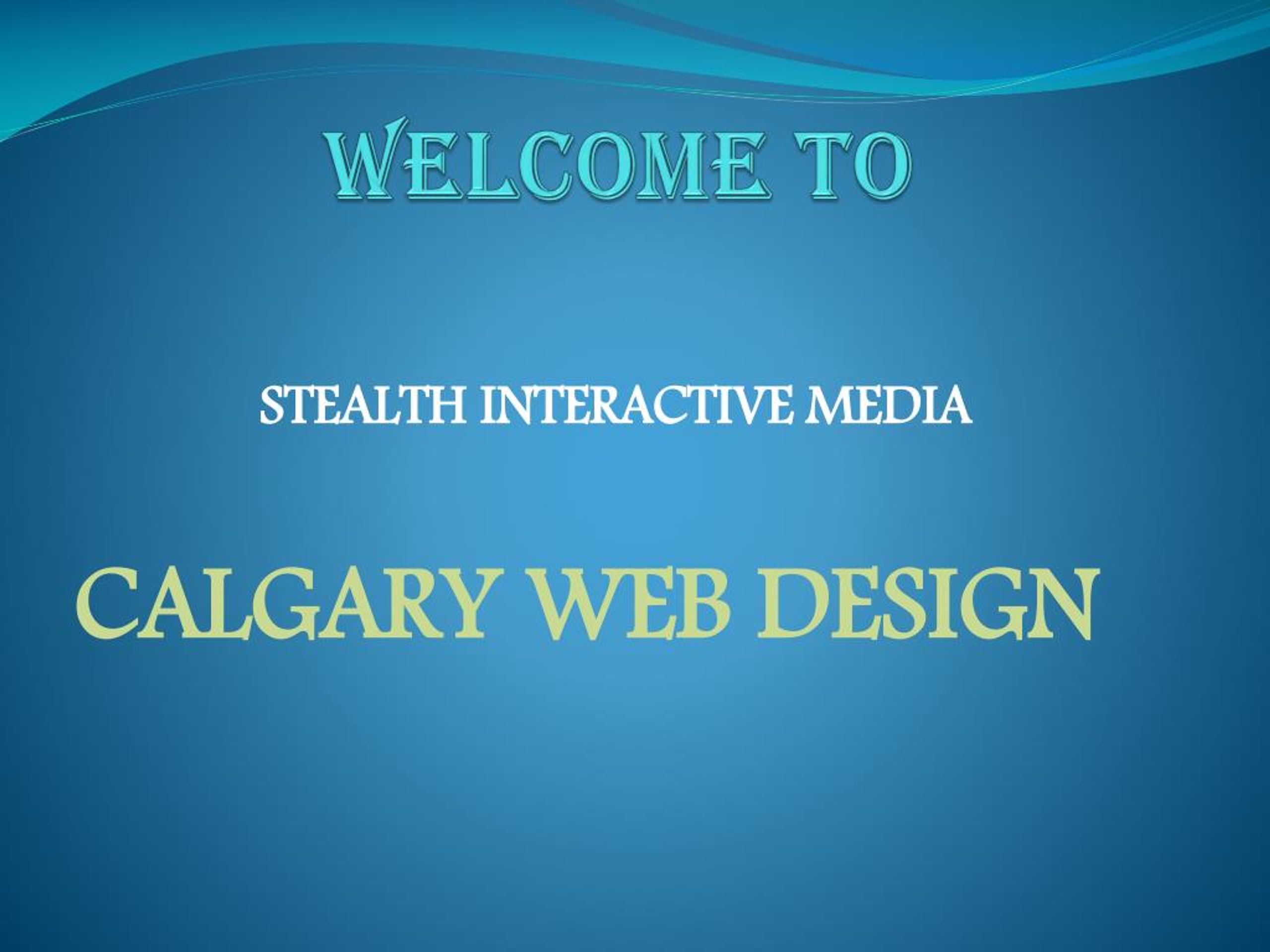 WELCOME TO

STEALTH INTERACTIVE MEDIA

CALGARY WEB DESIGN